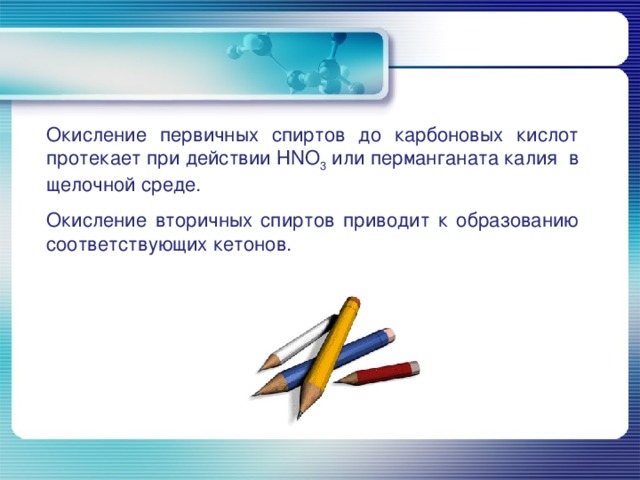 Окисление первичных спиртов до карбоновых кислот протекает при действии $HNO_3$ или перманганата калия в щелочной среде.

Окисление вторичных спиртов приводит к образованию соответствующих кетонов.